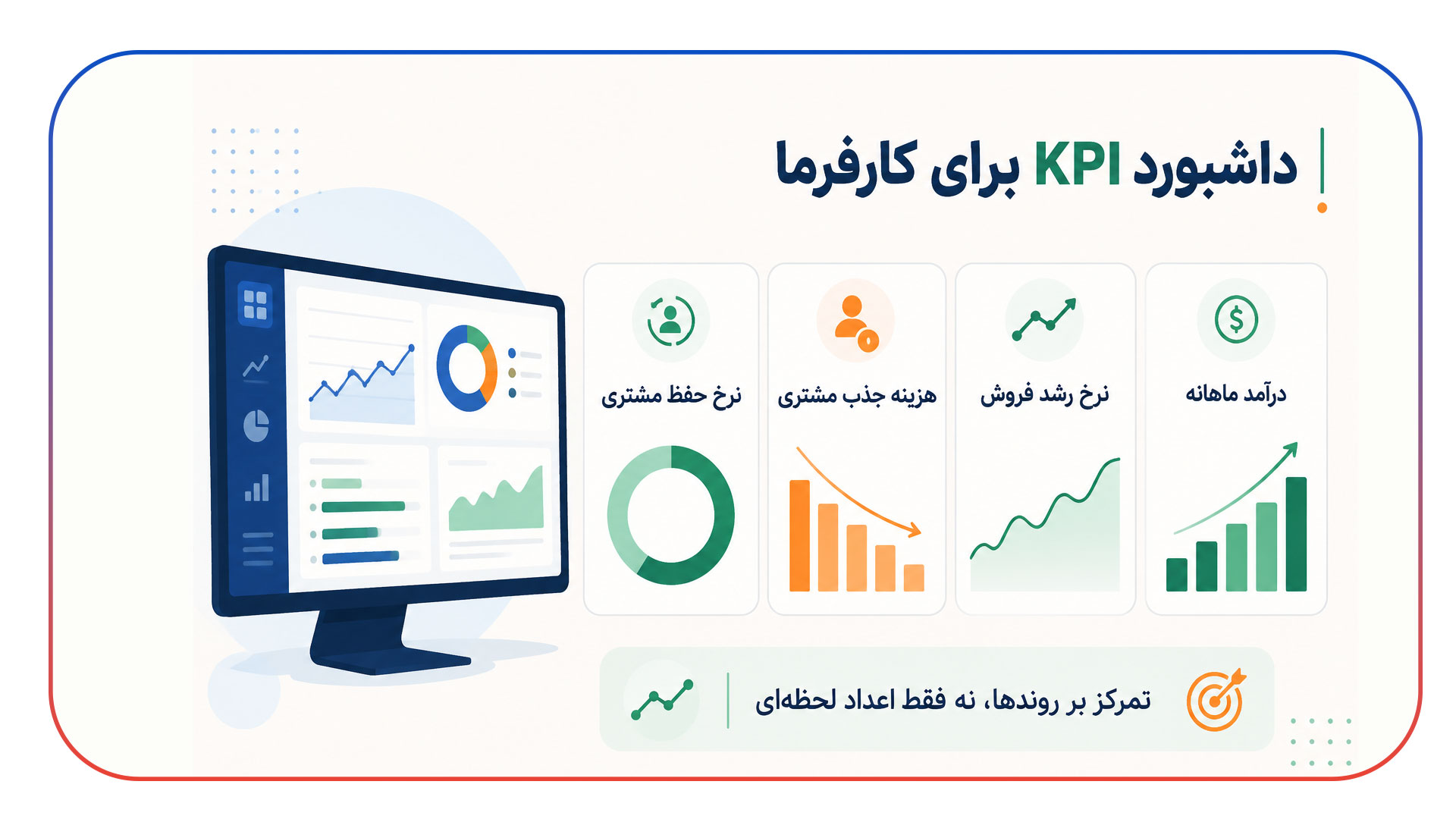 داشبورد KPI برای کارفرما

درآمد ماهانه

نرخ رشد فروش

هزینه جذب مشتری

نرخ حفظ مشتری

تمرکز بر روندها، نه فقط اعداد لحظه‌ای